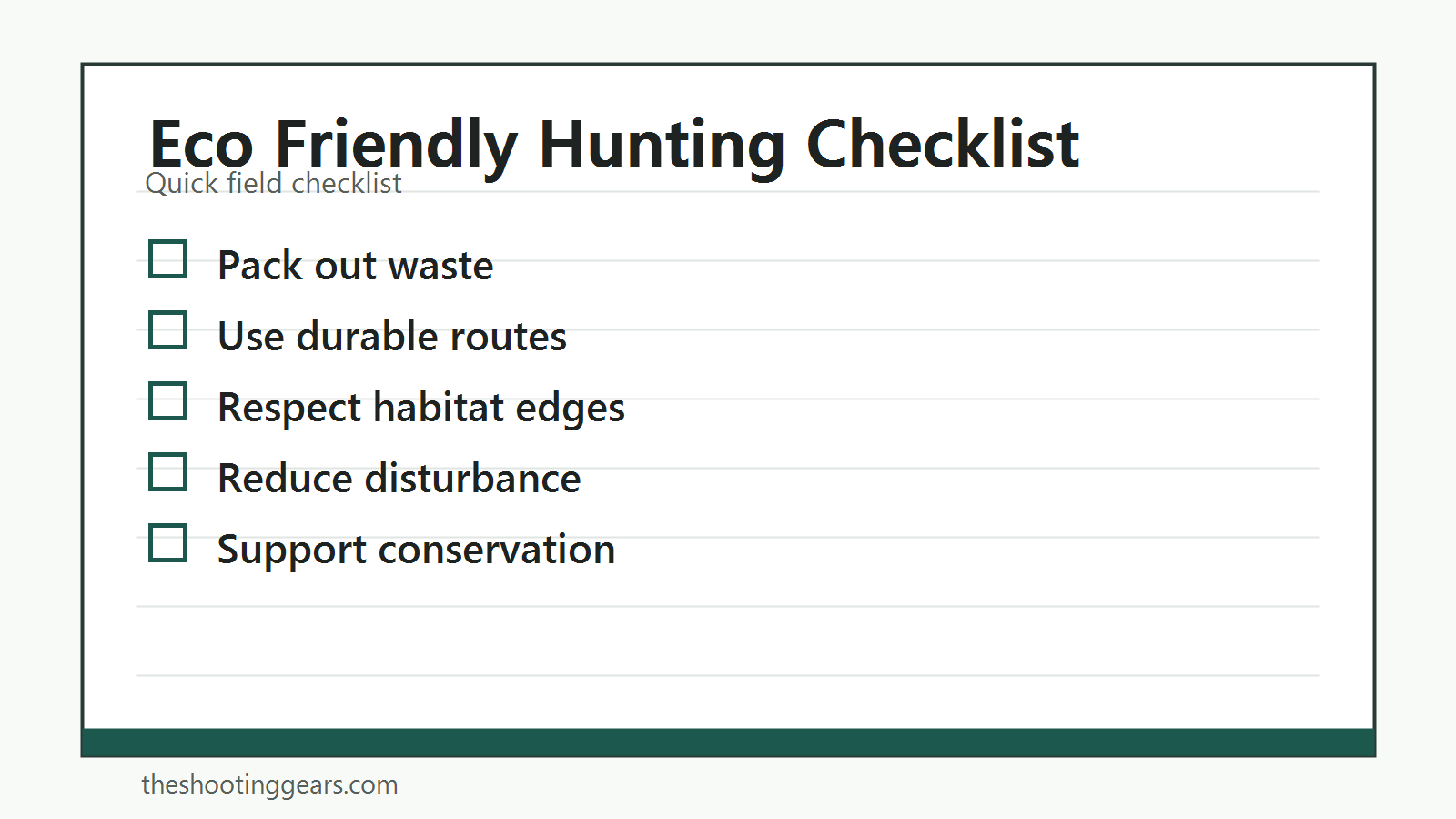 Eco Friendly Hunting Checklist
Quick field checklist

☐ Pack out waste
☐ Use durable routes
☐ Respect habitat edges
☐ Reduce disturbance
☐ Support conservation

theshootinggears.com